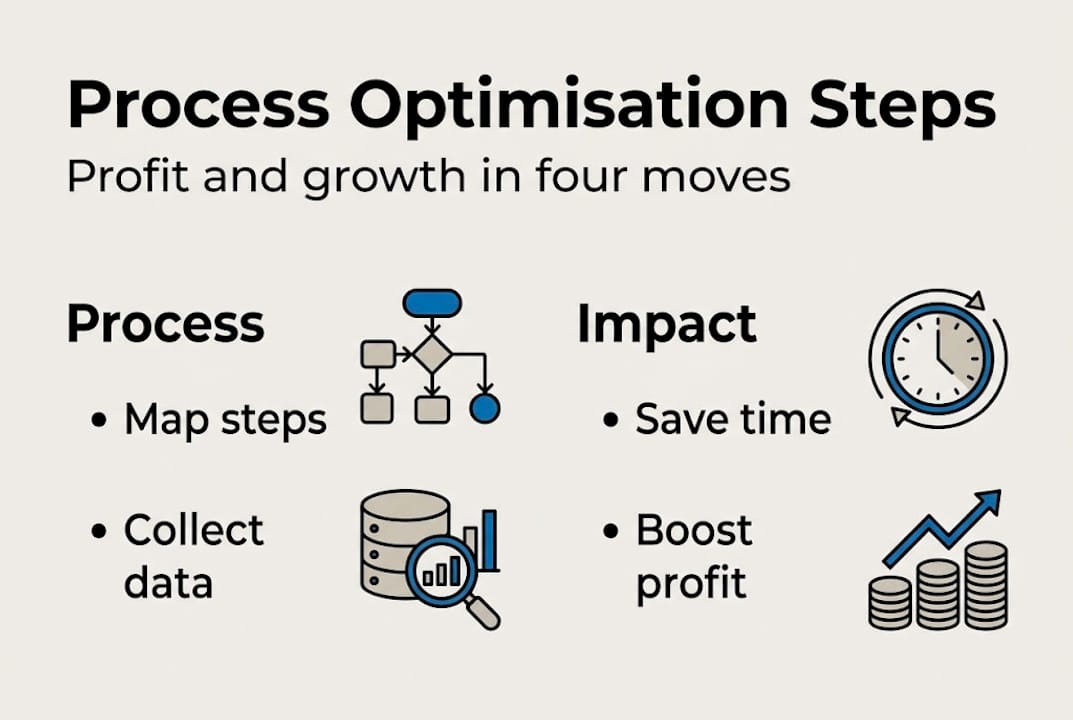 Process Optimisation Steps
Profit and growth in four moves

Process

• Map steps

• Collect data

Impact

• Save time

• Boost profit